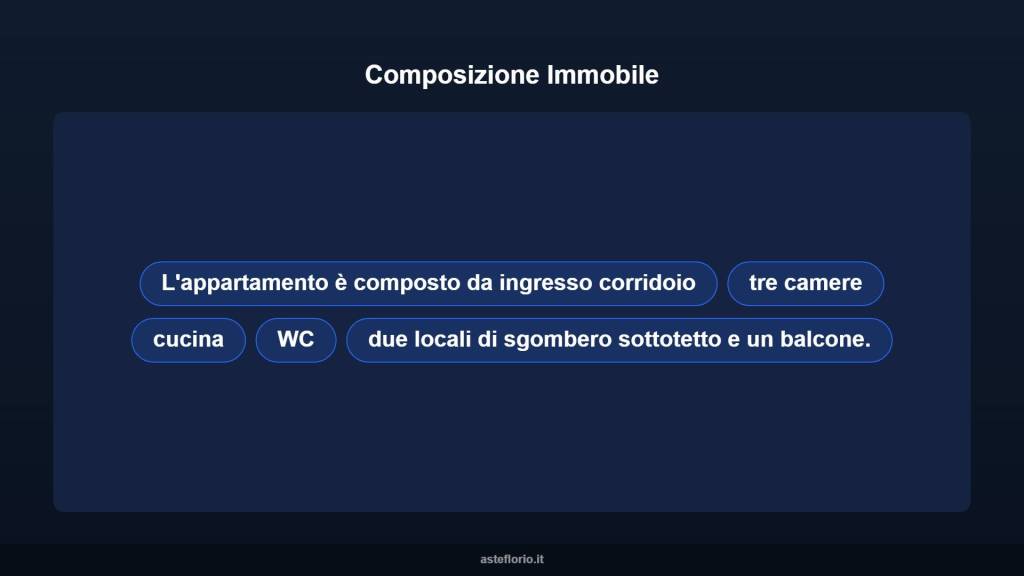 Composizione Immobile

L'appartamento è composto da ingresso corridoio

tre camere

cucina

WC

due locali di sgombero sottotetto e un balcone.

asteflorio.it